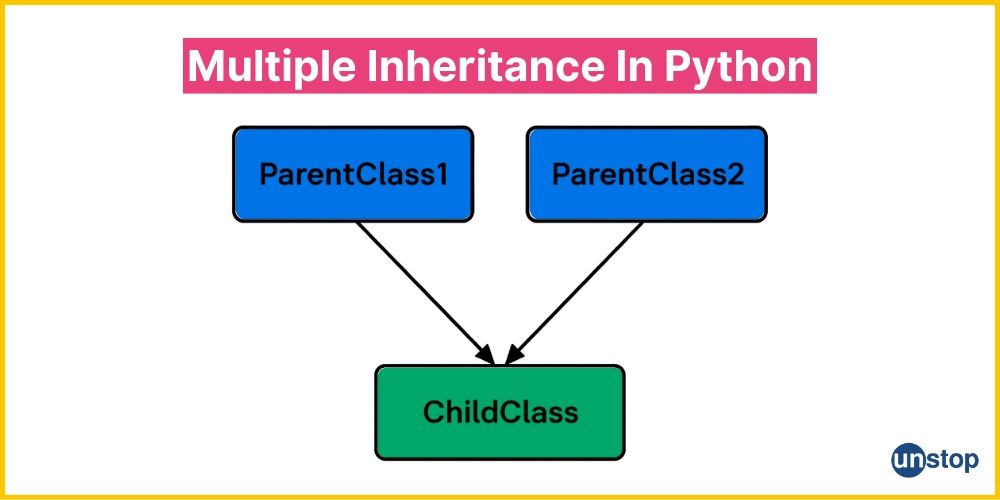 Multiple Inheritance In Python

ParentClass1

ParentClass2

ChildClass

unstop